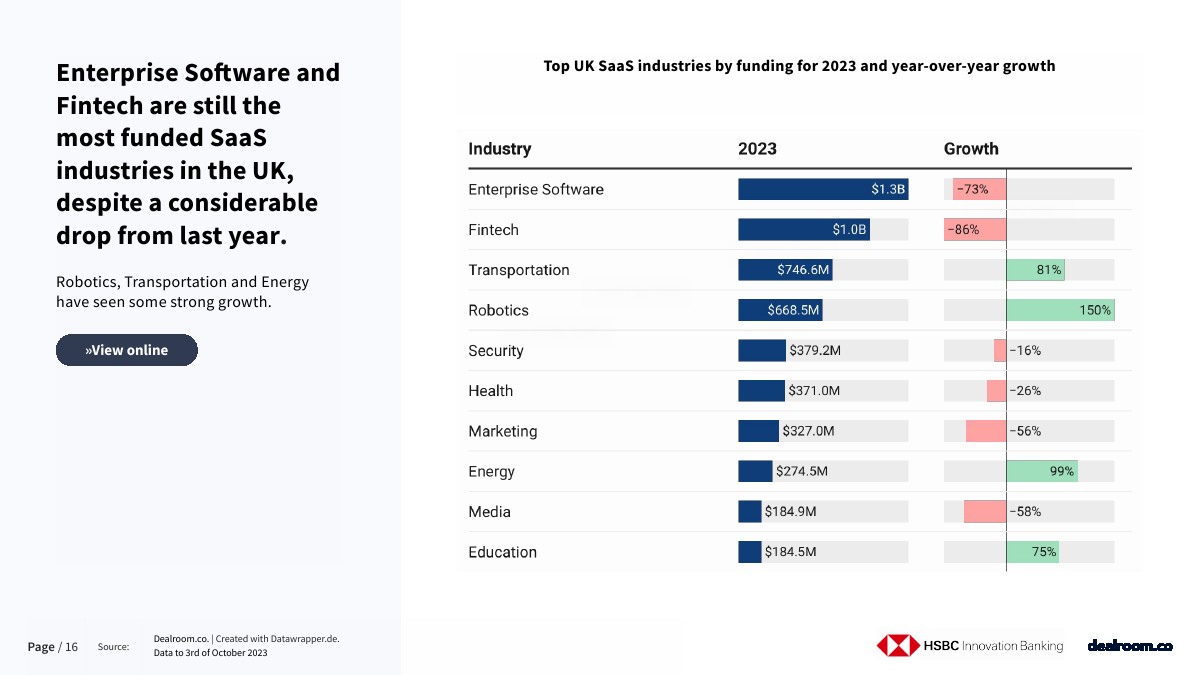 Enterprise Software and Fintech are still the most funded SaaS industries in the UK, despite a considerable drop from last year.

Robotics, Transportation and Energy have seen some strong growth.

»View online

Top UK SaaS industries by funding for 2023 and year-over-year growth

| Industry | 2023 | Growth |
|---|---|---|
| Enterprise Software | $1.3B | -73% |
| Fintech | $1.0B | -86% |
| Transportation | $746.6M | 81% |
| Robotics | $668.5M | 150% |
| Security | $379.2M | -16% |
| Health | $371.0M | -26% |
| Marketing | $327.0M | -56% |
| Energy | $274.5M | 99% |
| Media | $184.9M | -58% |
| Education | $184.5M | 75% |

Page / 16 Source: Dealroom.co. | Created with Datawrapper.de. Data to 3rd of October 2023

HSBC Innovation Banking dealroom.co